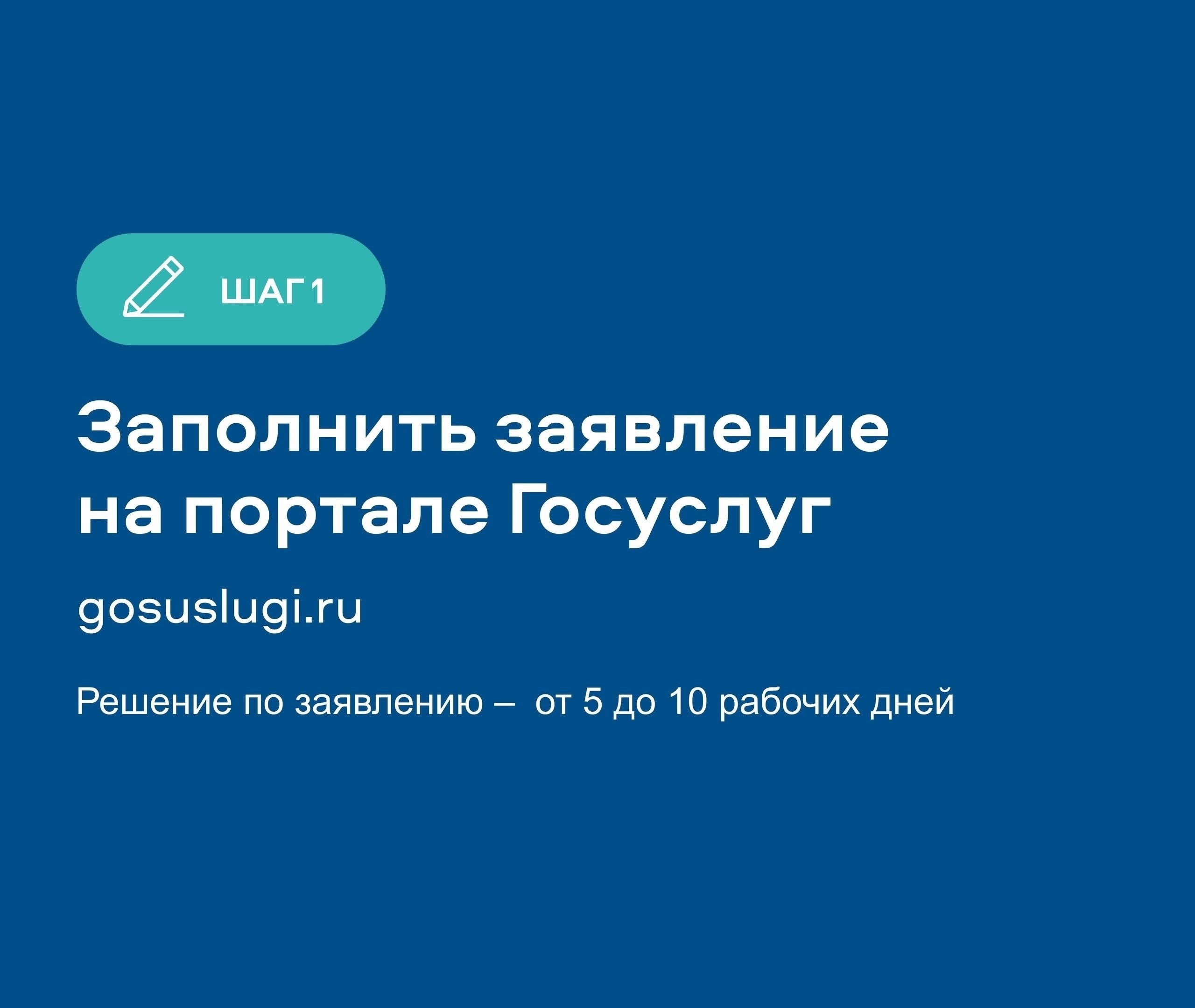 ШАГ 1

Заполнить заявление на портале Госуслуг

gosuslugi.ru

Решение по заявлению – от 5 до 10 рабочих дней